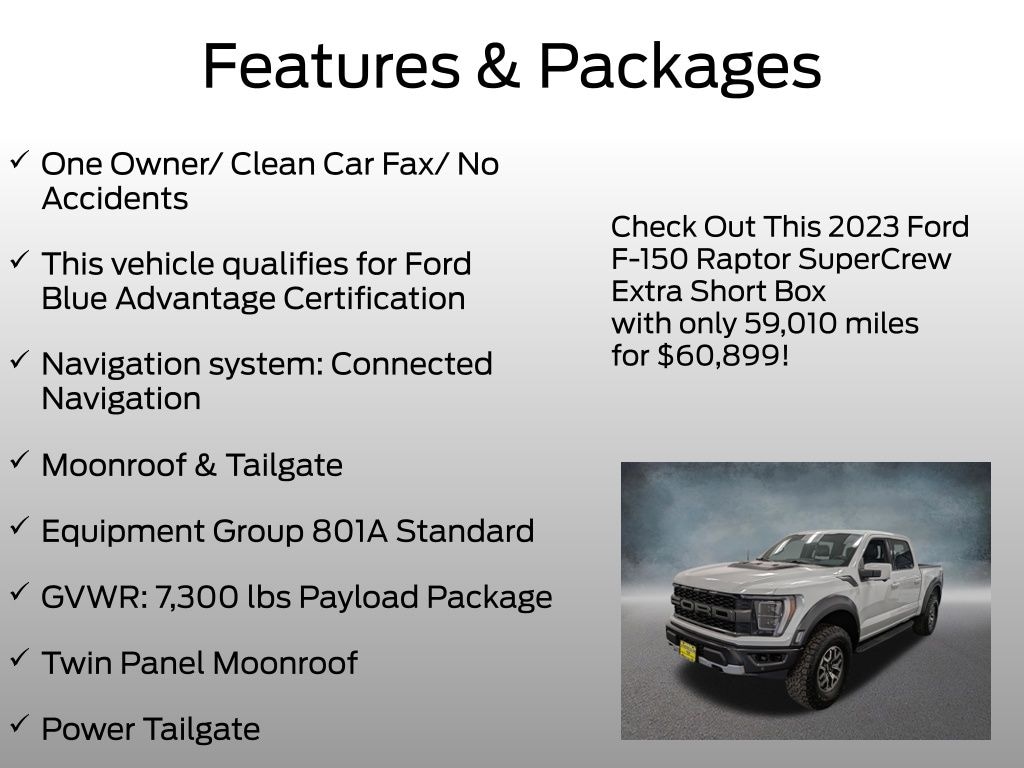 Features & Packages

✓ One Owner/ Clean Car Fax/ No Accidents

✓ This vehicle qualifies for Ford Blue Advantage Certification

✓ Navigation system: Connected Navigation

✓ Moonroof & Tailgate

✓ Equipment Group 801A Standard

✓ GVWR: 7,300 lbs Payload Package

✓ Twin Panel Moonroof

✓ Power Tailgate

Check Out This 2023 Ford F-150 Raptor SuperCrew Extra Short Box with only 59,010 miles for $60,899!

FORD